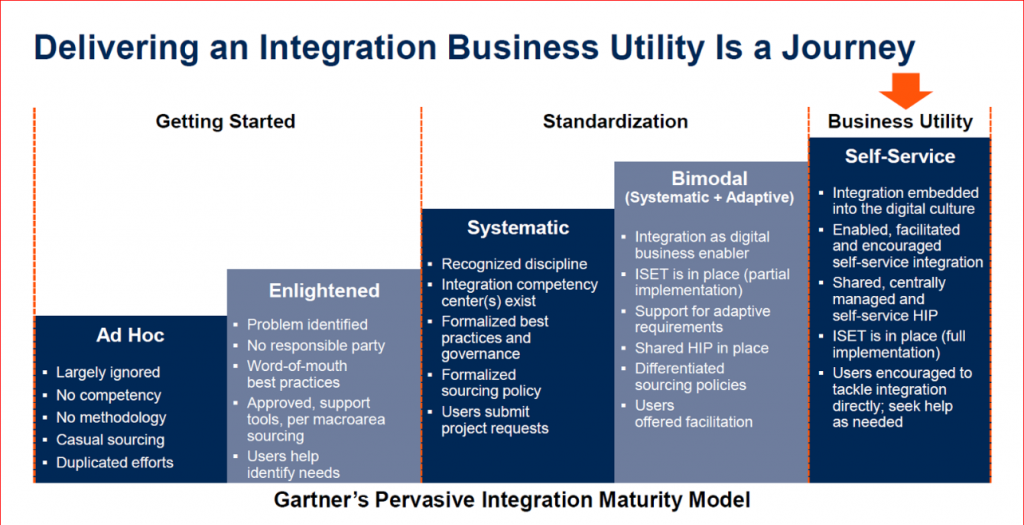 Delivering an Integration Business Utility Is a Journey

Getting Started

Standardization

Business Utility

Ad Hoc
- Largely ignored
- No competency
- No methodology
- Casual sourcing
- Duplicated efforts

Enlightened
- Problem identified
- No responsible party
- Word-of-mouth best practices
- Approved, support tools, per macroarea sourcing
- Users help identify needs

Systematic
- Recognized discipline
- Integration competency center(s) exist
- Formalized best practices and governance
- Formalized sourcing policy
- Users submit project requests

Bimodal
(Systematic + Adaptive)
- Integration as digital business enabler
- ISET is in place (partial implementation)
- Support for adaptive requirements
- Shared HIP in place
- Differentiated sourcing policies
- Users offered facilitation

Self-Service
- Integration embedded into the digital culture
- Enabled, facilitated and encouraged self-service integration
- Shared, centrally managed and self-service HIP
- ISET is in place (full implementation)
- Users encouraged to tackle integration directly; seek help as needed

Gartner's Pervasive Integration Maturity Model